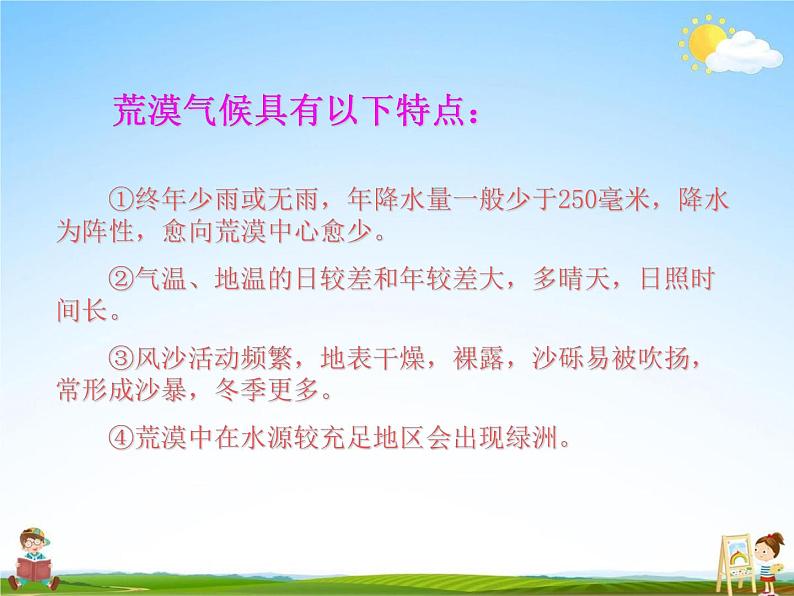 荒漠气候具有以下特点：

①终年少雨或无雨，年降水量一般少于250毫米，降水为阵性，愈向荒漠中心愈少。

②气温、地温的日较差和年较差大，多晴天，日照时间长。

③风沙活动频繁，地表干燥，裸露，沙砾易被吹扬，常形成沙暴，冬季更多。

④荒漠中在水源较充足地区会出现绿洲。